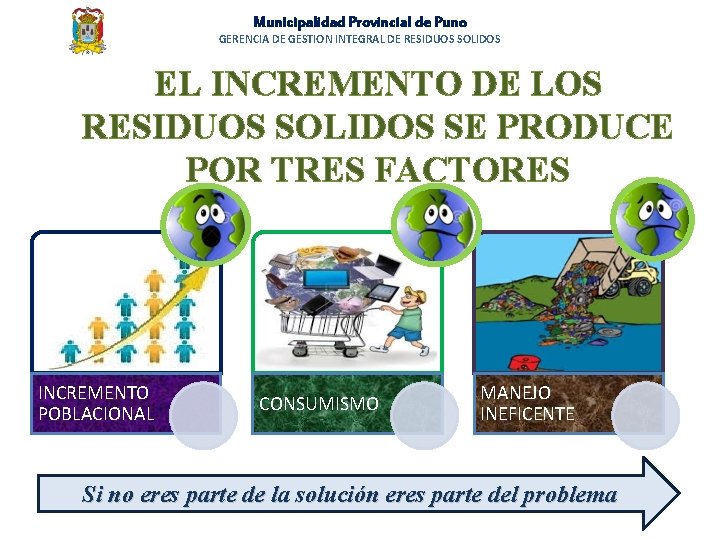 Municipalidad Provincial de Puno
GERENCIA DE GESTION INTEGRAL DE RESIDUOS SOLIDOS

EL INCREMENTO DE LOS RESIDUOS SOLIDOS SE PRODUCE POR TRES FACTORES

INCREMENTO POBLACIONAL

CONSUMISMO

MANEJO INEFICENTE

Si no eres parte de la solución eres parte del problema